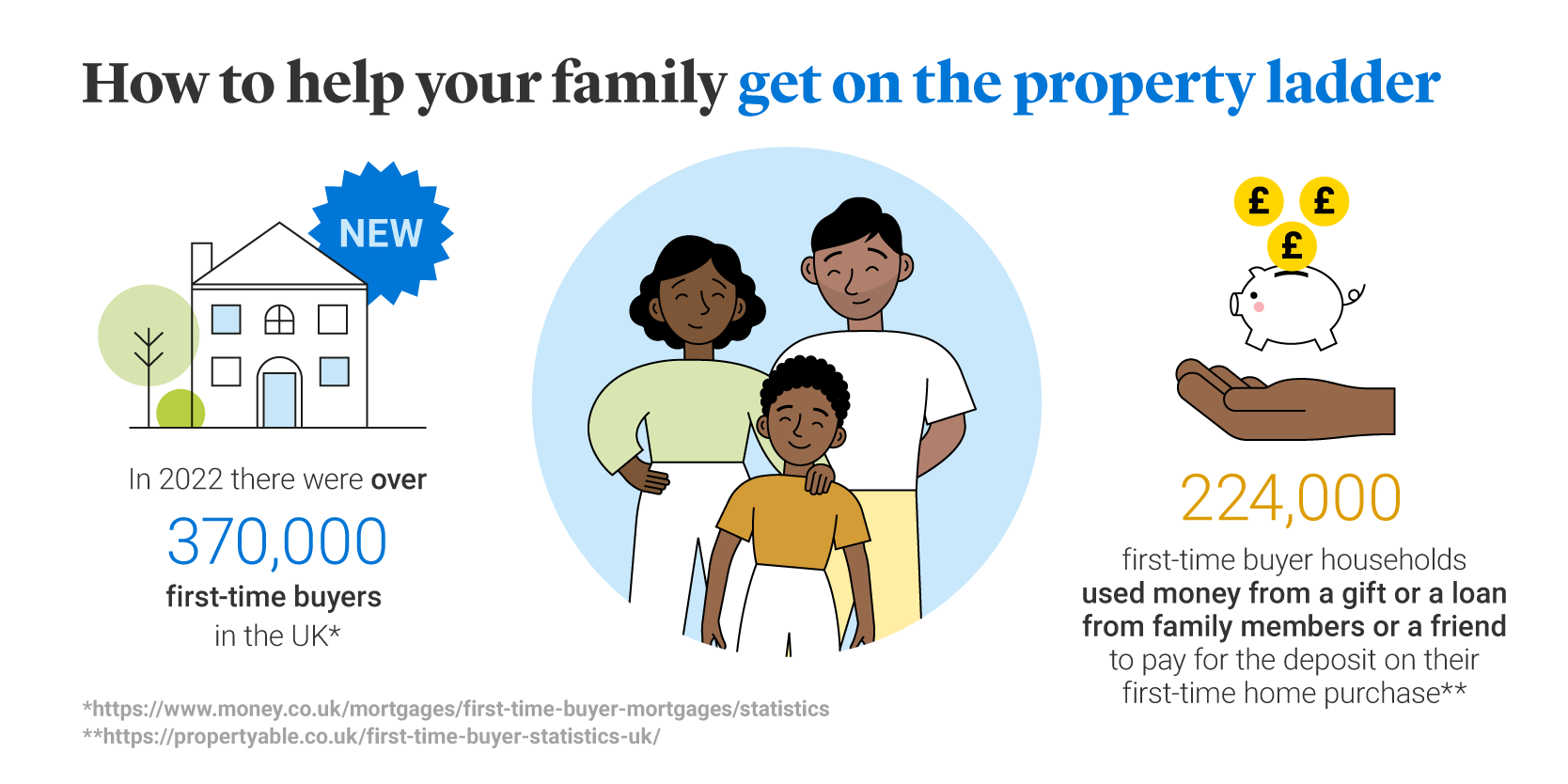 How to help your family get on the property ladder

NEW

In 2022 there were over
370,000
first-time buyers
in the UK*

£ £ £

224,000
first-time buyer households used money from a gift or a loan from family members or a friend to pay for the deposit on their first-time home purchase**

*https://www.money.co.uk/mortgages/first-time-buyer-mortgages/statistics
**https://propertyable.co.uk/first-time-buyer-statistics-uk/